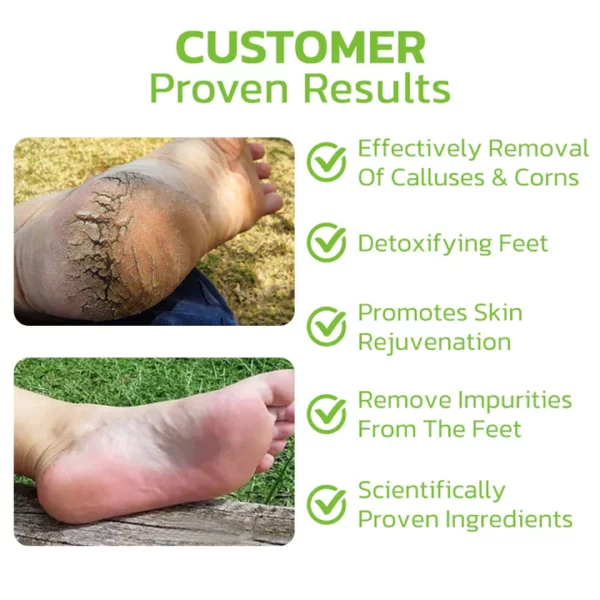 CUSTOMER
Proven Results

Effectively Removal Of Calluses & Corns

Detoxifying Feet

Promotes Skin Rejuvenation

Remove Impurities From The Feet

Scientifically Proven Ingredients